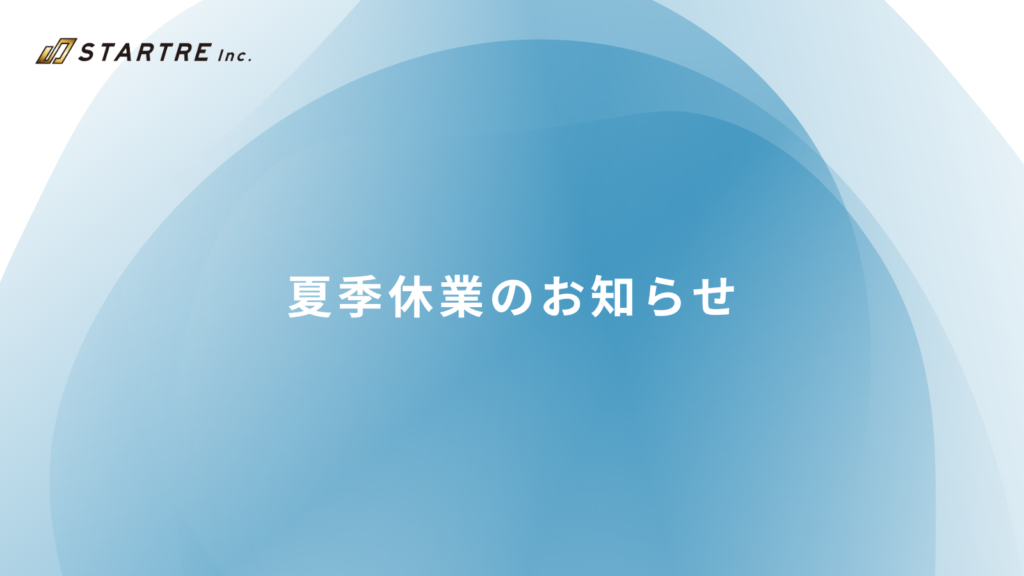 STARTRE Inc.

夏季休業のお知らせ